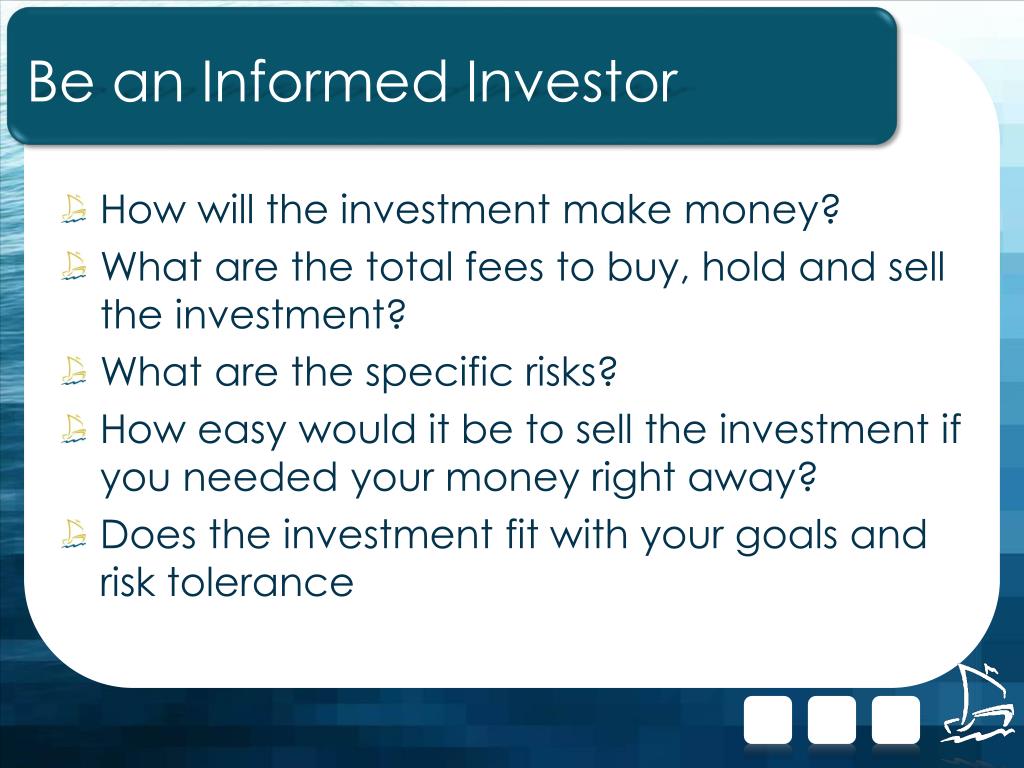 Be an Informed Investor

How will the investment make money?

What are the total fees to buy, hold and sell the investment?

What are the specific risks?

How easy would it be to sell the investment if you needed your money right away?

Does the investment fit with your goals and risk tolerance